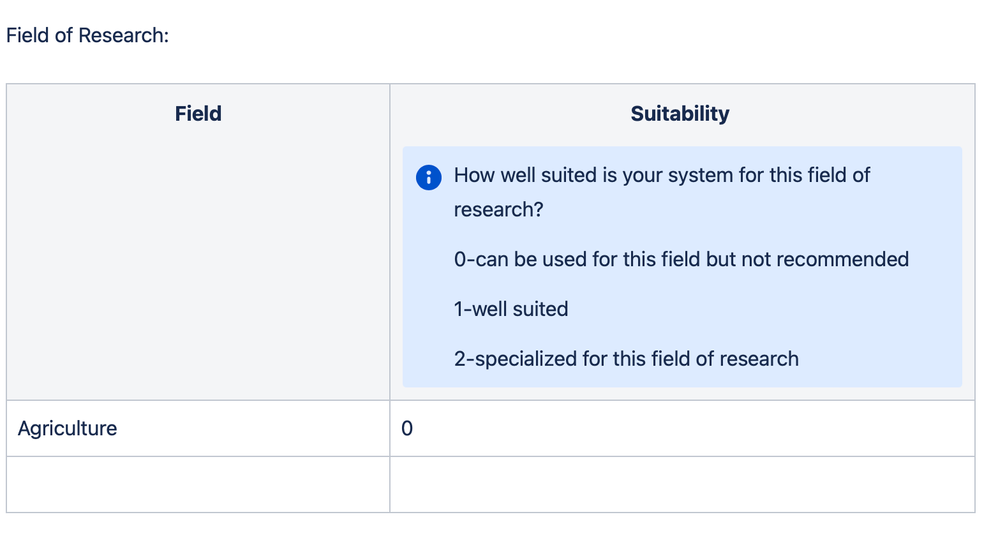 Field of Research:

| Field | Suitability<br>How well suited is your system for this field of research?<br>0-can be used for this field but not recommended<br>1-well suited<br>2-specialized for this field of research |
|---|---|
| Agriculture | 0 |
| | |